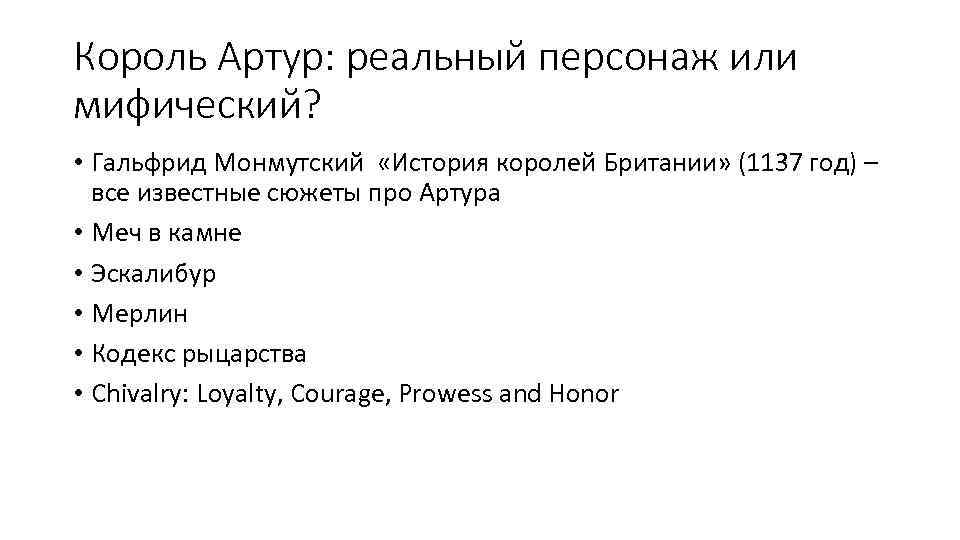 Король Артур: реальный персонаж или мифический?

• Гальфрид Монмутский «История королей Британии» (1137 год) – все известные сюжеты про Артура
• Меч в камне
• Эскалибур
• Мерлин
• Кодекс рыцарства
• Chivalry: Loyalty, Courage, Prowess and Honor